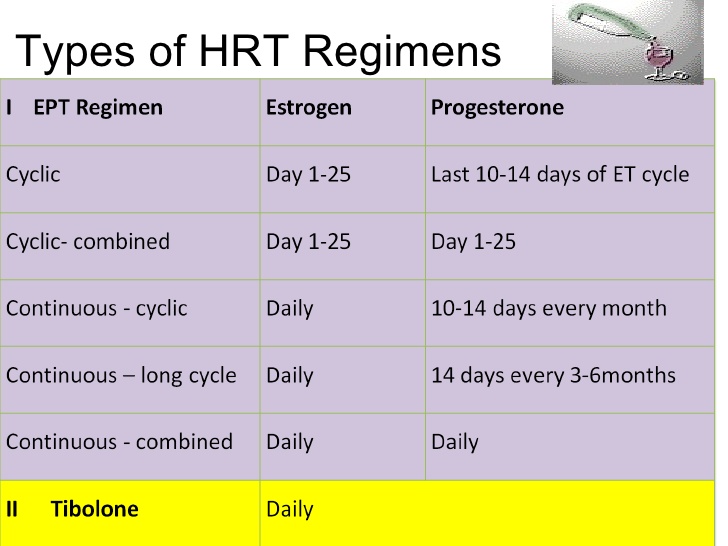 Types of HRT Regimens

| I EPT Regimen | Estrogen | Progesterone |
|---|---|---|
| Cyclic | Day 1-25 | Last 10-14 days of ET cycle |
| Cyclic- combined | Day 1-25 | Day 1-25 |
| Continuous - cyclic | Daily | 10-14 days every month |
| Continuous – long cycle | Daily | 14 days every 3-6months |
| Continuous - combined | Daily | Daily |
| II Tibolone | Daily | |